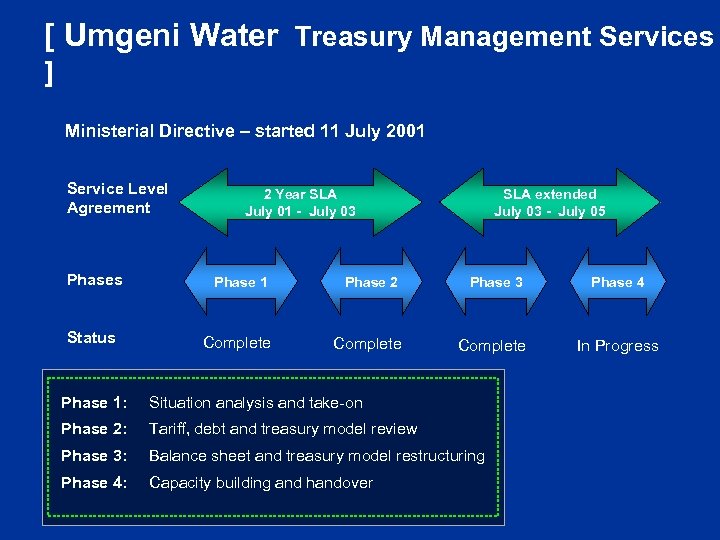 [ Umgeni Water Treasury Management Services ]

Ministerial Directive – started 11 July 2001

Service Level Agreement

2 Year SLA
July 01 - July 03

SLA extended
July 03 - July 05

Phases

Phase 1

Phase 2

Phase 3

Phase 4

Status

Complete

Complete

Complete

In Progress

Phase 1: Situation analysis and take-on
Phase 2: Tariff, debt and treasury model review
Phase 3: Balance sheet and treasury model restructuring
Phase 4: Capacity building and handover